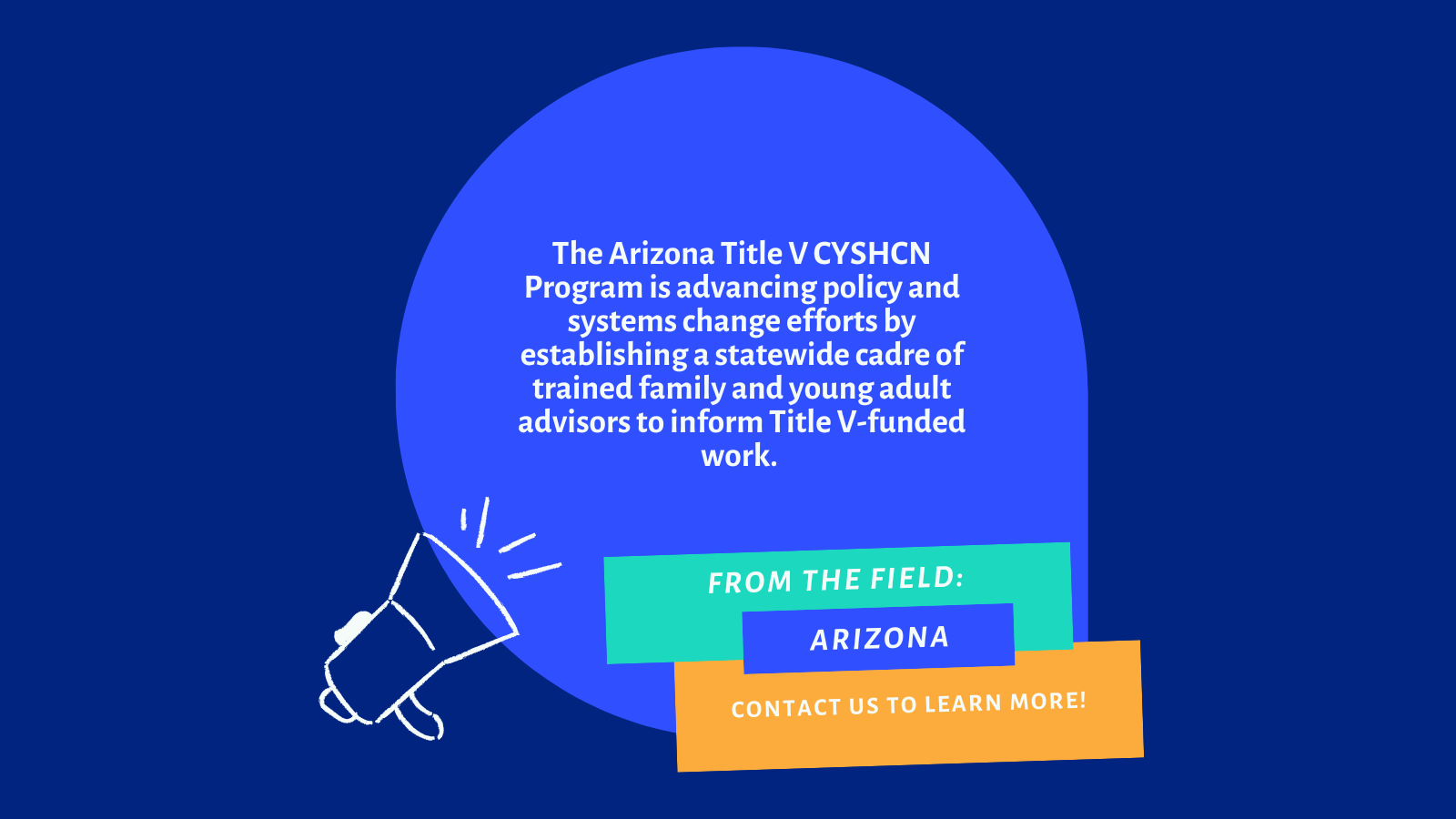 The Arizona Title V CYSHCN Program is advancing policy and systems change efforts by establishing a statewide cadre of trained family and young adult advisors to inform Title V-funded work.

FROM THE FIELD:

ARIZONA

CONTACT US TO LEARN MORE!